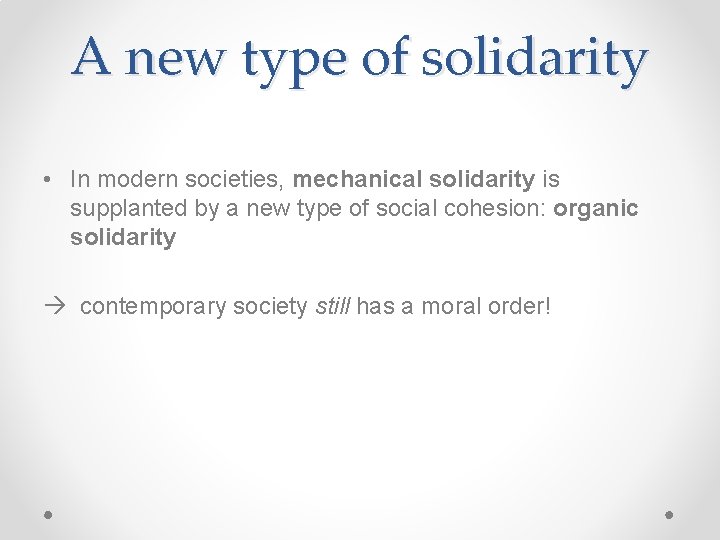 A new type of solidarity

• In modern societies, mechanical solidarity is supplanted by a new type of social cohesion: organic solidarity

→ contemporary society still has a moral order!